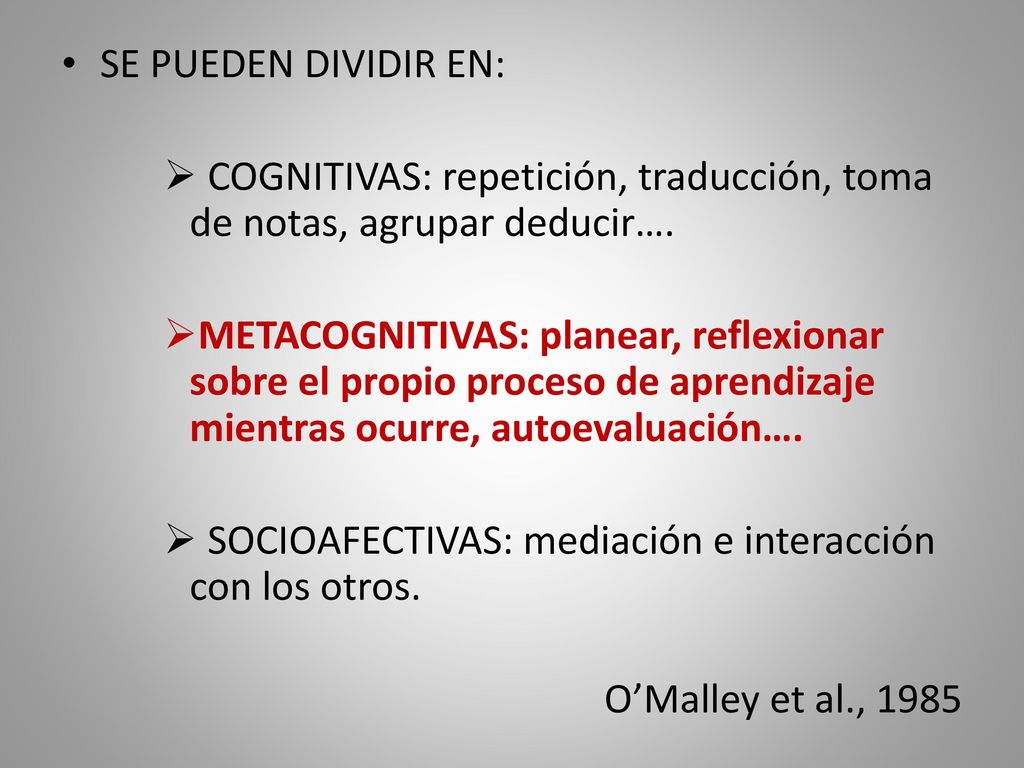 • SE PUEDEN DIVIDIR EN:

➢ COGNITIVAS: repetición, traducción, toma de notas, agrupar deducir….

➢METACOGNITIVAS: planear, reflexionar sobre el propio proceso de aprendizaje mientras ocurre, autoevaluación….

➢ SOCIOAFECTIVAS: mediación e interacción con los otros.

O’Malley et al., 1985